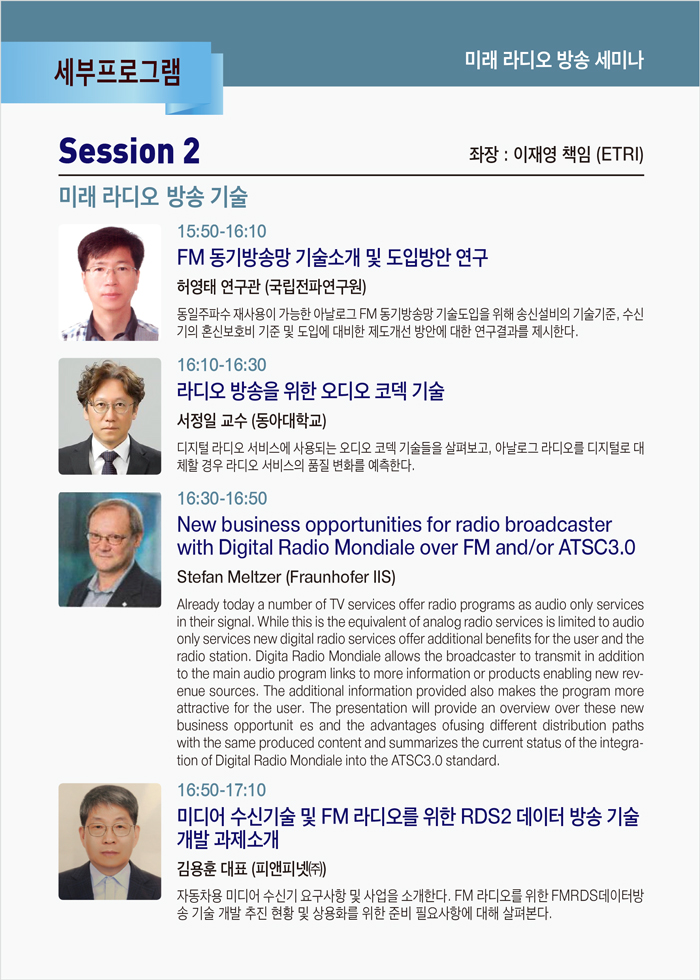 세부프로그램

미래 라디오 방송 세미나

Session 2

좌장 : 이재영 책임 (ETRI)

미래 라디오 방송 기술

15:50-16:10

FM 동기방송망 기술소개 및 도입방안 연구

허영태 연구관 (국립전파연구원)

동일주파수 재사용이 가능한 아날로그 FM 동기방송망 기술도입을 위해 송신설비의 기술기준, 수신기의 혼신보호비 기준 및 도입에 대비한 제도개선 방안에 대한 연구결과를 제시한다.

16:10-16:30

라디오 방송을 위한 오디오 코덱 기술

서정일 교수 (동아대학교)

디지털 라디오 서비스에 사용되는 오디오 코덱 기술들을 살펴보고, 아날로그 라디오를 디지털로 대체할 경우 라디오 서비스의 품질 변화를 예측한다.

16:30-16:50

New business opportunities for radio broadcaster with Digital Radio Mondiale over FM and/or ATSC3.0

Stefan Meltzer (Fraunhofer IIS)

Already today a number of TV services offer radio programs as audio only services in their signal. While this is the equivalent of analog radio services is limited to audio only services new digital radio services offer additional benefits for the user and the radio station. Digita Radio Mondiale allows the broadcaster to transmit in addition to the main audio program links to more information or products enabling new revenue sources. The additional information provided also makes the program more attractive for the user. The presentation will provide an overview over these new business opportunit es and the advantages ofusing different distribution paths with the same produced content and summarizes the current status of the integration of Digital Radio Mondiale into the ATSC3.0 standard.

16:50-17:10

미디어 수신기술 및 FM 라디오를 위한 RDS2 데이터 방송 기술 개발 과제소개

김용훈 대표 (피앤피넷㈜)

자동차용 미디어 수신기 요구사항 및 사업을 소개한다. FM 라디오를 위한 FMRDS데이터방송 기술 개발 추진 현황 및 상용화를 위한 준비 필요사항에 대해 살펴본다.